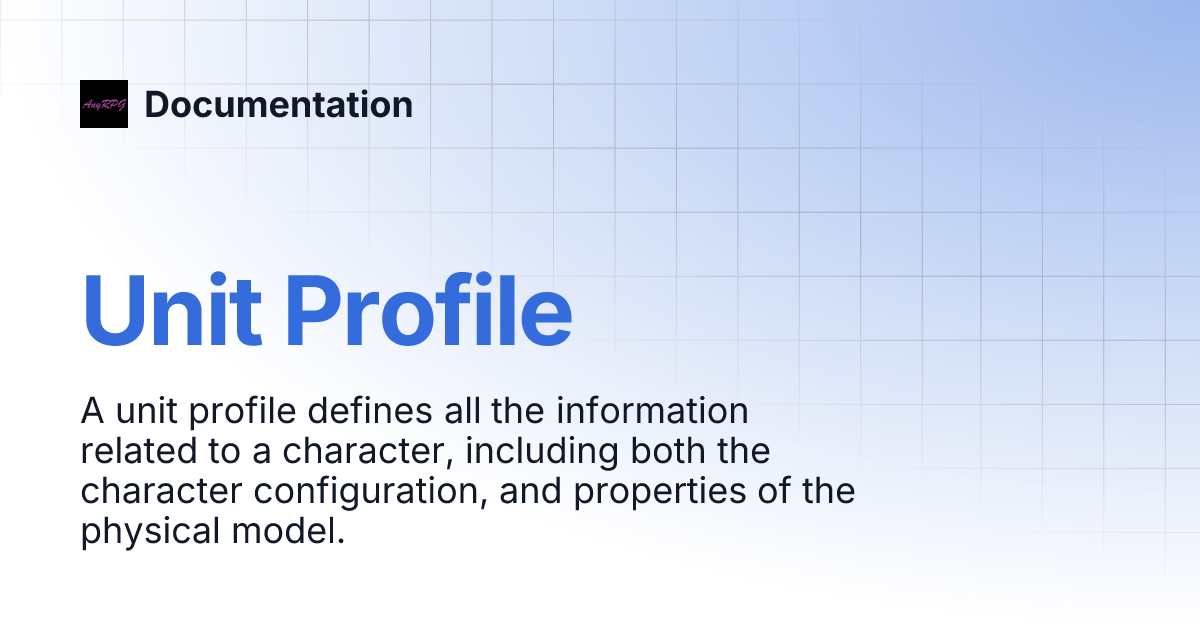 AnyRPG Documentation

Unit Profile

A unit profile defines all the information related to a character, including both the character configuration, and properties of the physical model.